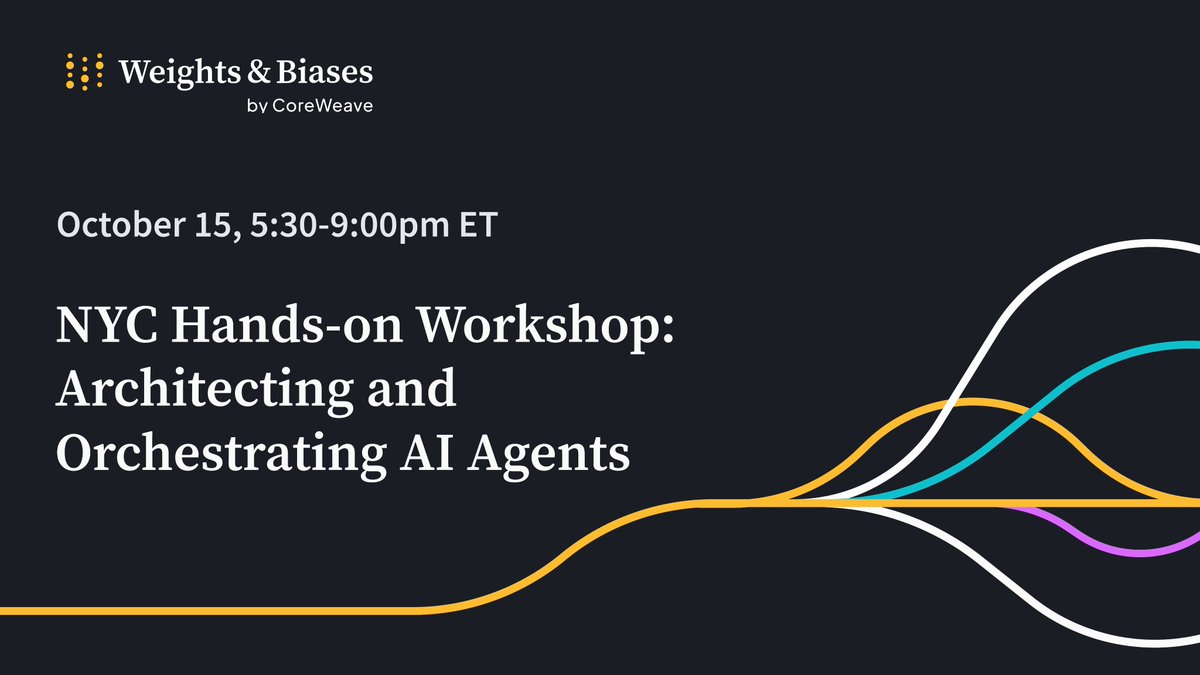 Weights & Biases
by CoreWeave

October 15, 5:30-9:00pm ET

NYC Hands-on Workshop: Architecting and Orchestrating AI Agents